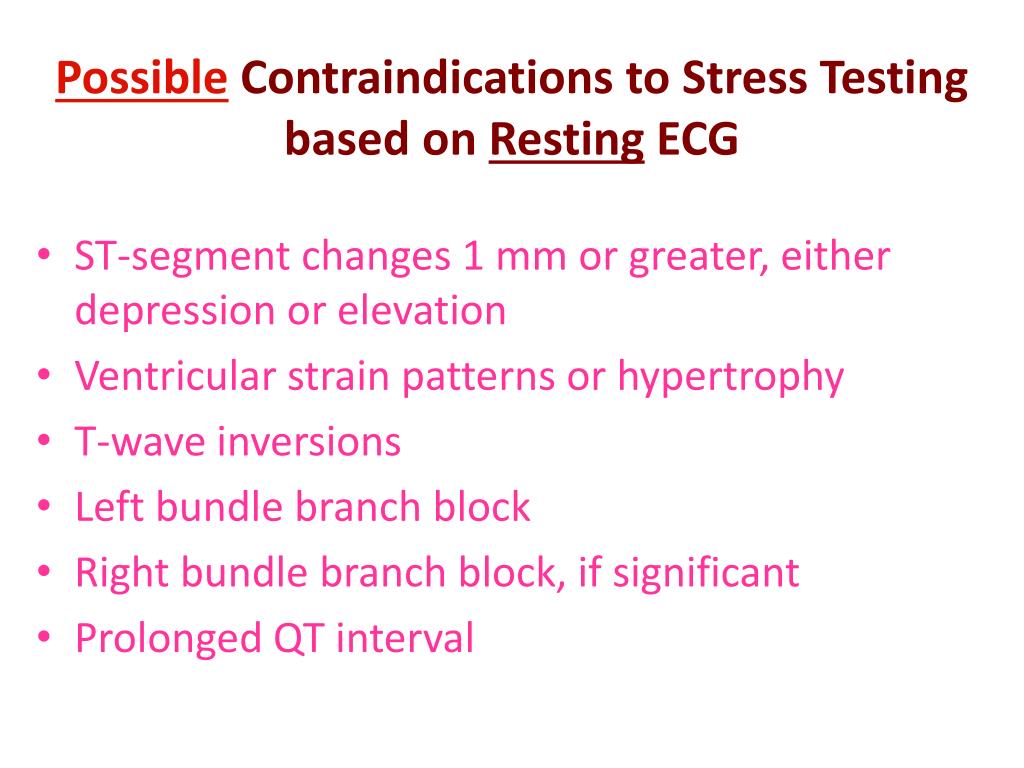 Possible Contraindications to Stress Testing based on Resting ECG

• ST-segment changes 1 mm or greater, either depression or elevation
• Ventricular strain patterns or hypertrophy
• T-wave inversions
• Left bundle branch block
• Right bundle branch block, if significant
• Prolonged QT interval